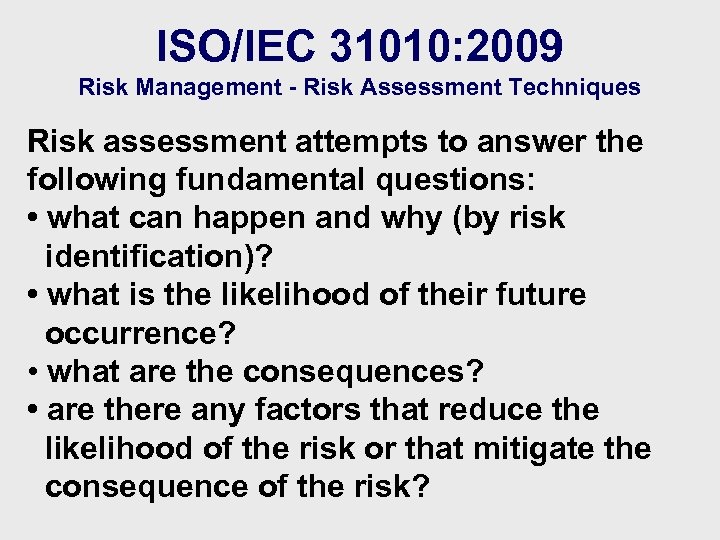 ISO/IEC 31010:2009
Risk Management - Risk Assessment Techniques

Risk assessment attempts to answer the following fundamental questions:
• what can happen and why (by risk identification)?
• what is the likelihood of their future occurrence?
• what are the consequences?
• are there any factors that reduce the likelihood of the risk or that mitigate the consequence of the risk?